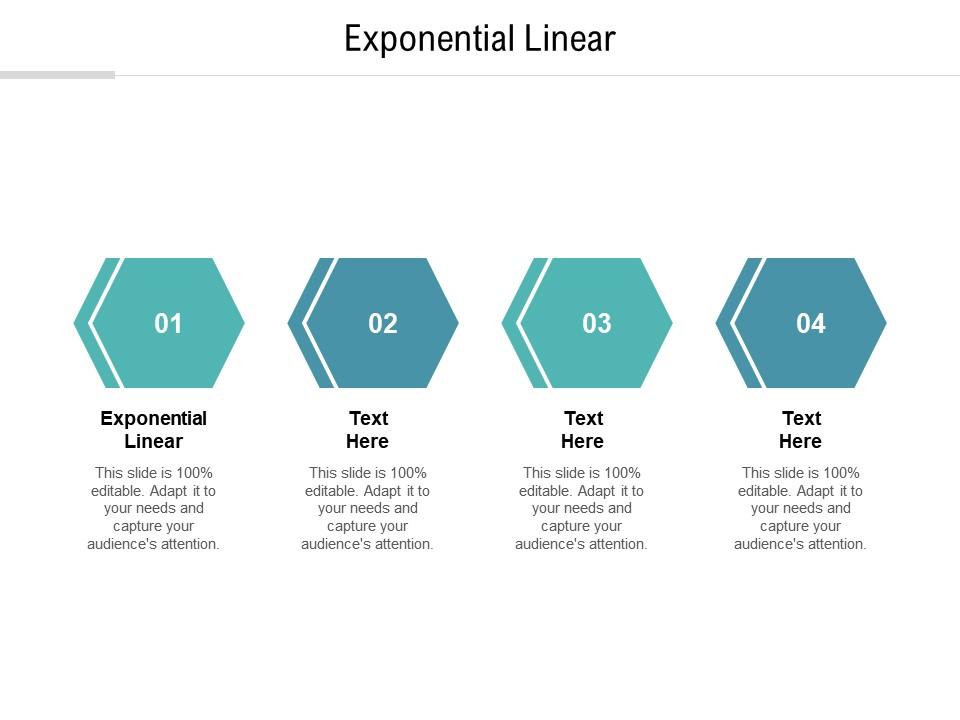 Exponential Linear

01

Exponential Linear

This slide is 100% editable. Adapt it to your needs and capture your audience's attention.

02

Text Here

This slide is 100% editable. Adapt it to your needs and capture your audience's attention.

03

Text Here

This slide is 100% editable. Adapt it to your needs and capture your audience's attention.

04

Text Here

This slide is 100% editable. Adapt it to your needs and capture your audience's attention.